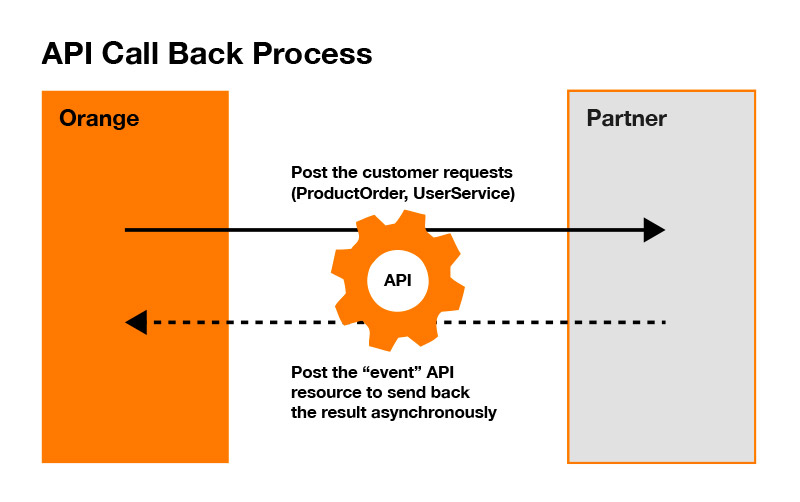 API Call Back Process

Orange

Partner

Post the customer requests (ProductOrder, UserService)

API

Post the “event” API resource to send back the result asynchronously